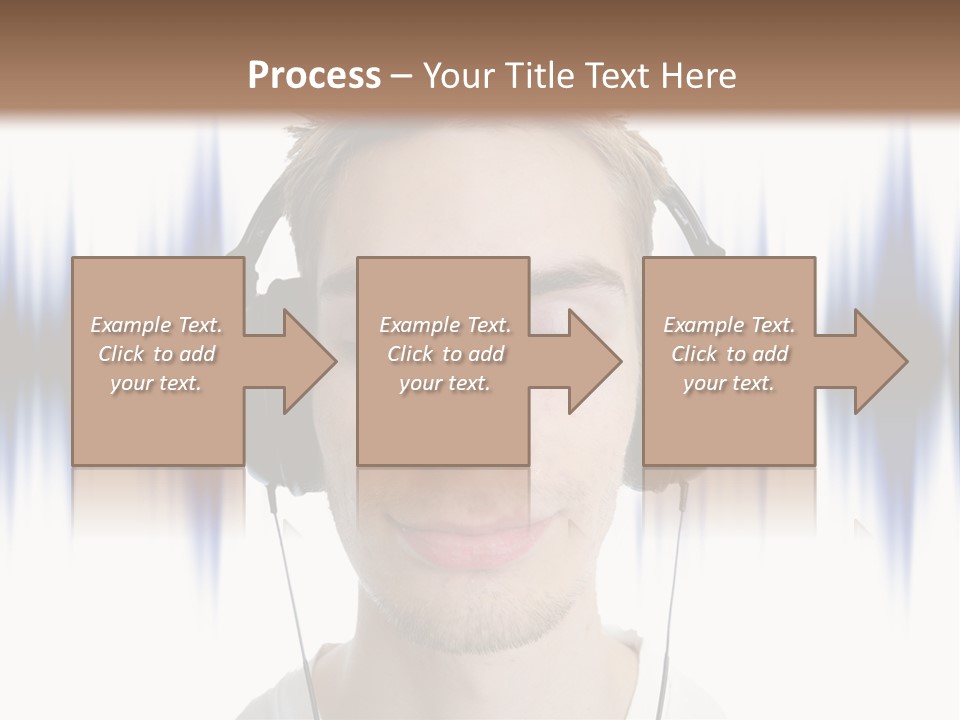 Process – Your Title Text Here

Example Text. Click to add your text.

Example Text. Click to add your text.

Example Text. Click to add your text.